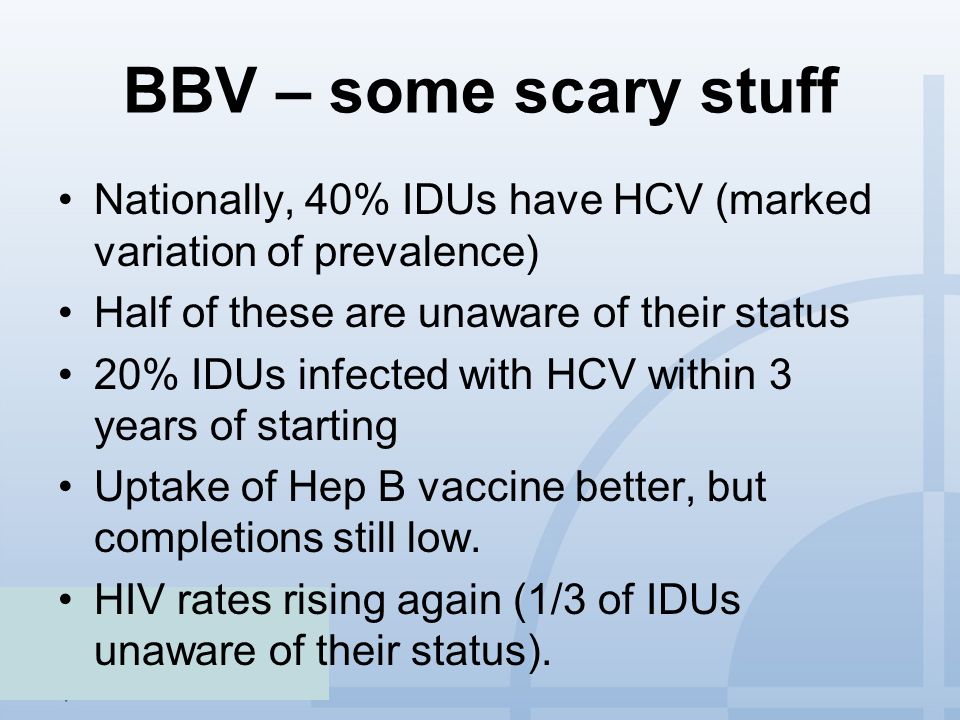 BBV – some scary stuff

• Nationally, 40% IDUs have HCV (marked variation of prevalence)
• Half of these are unaware of their status
• 20% IDUs infected with HCV within 3 years of starting
• Uptake of Hep B vaccine better, but completions still low.
• HIV rates rising again (1/3 of IDUs unaware of their status).